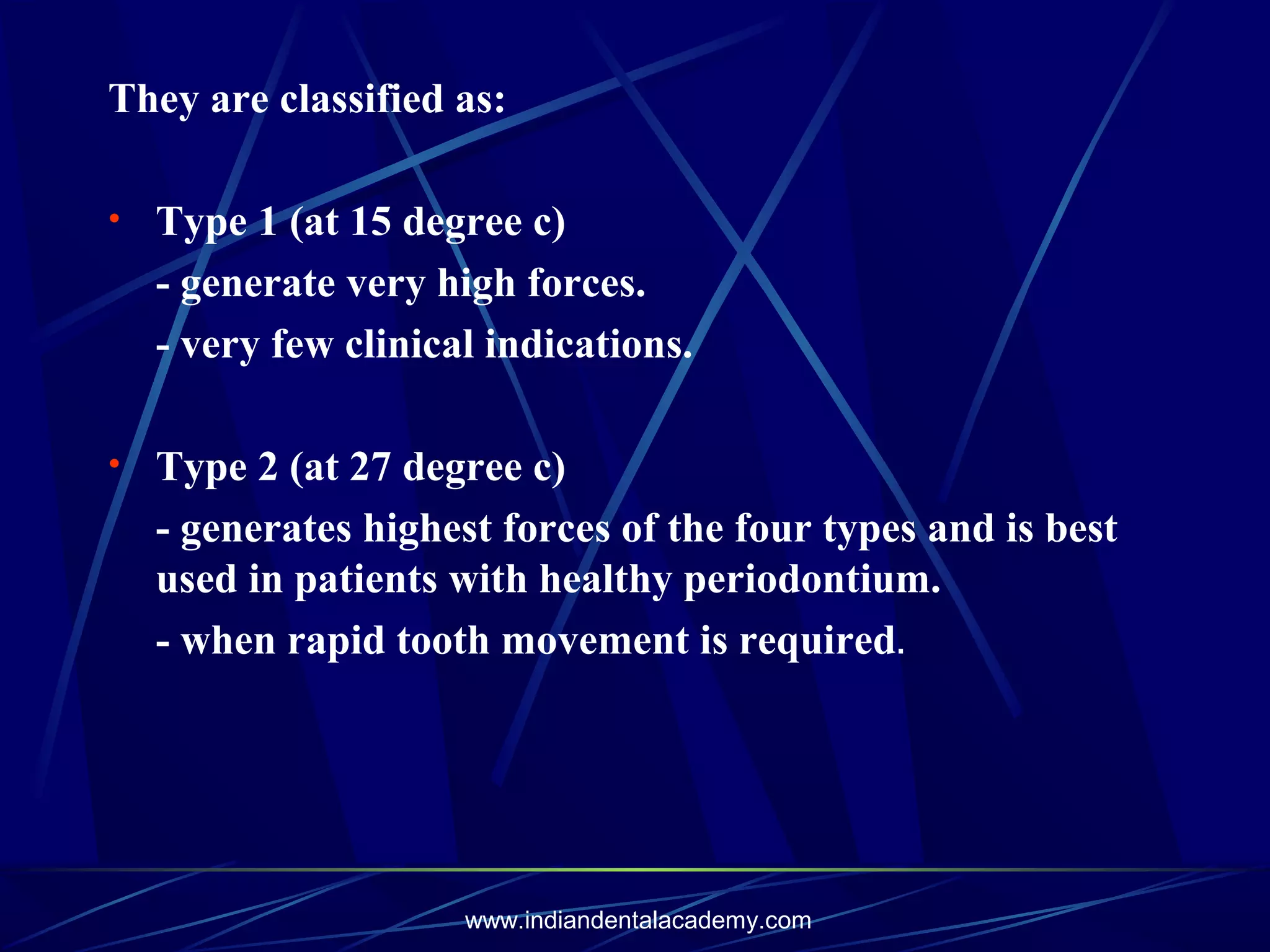 They are classified as:

• Type 1 (at 15 degree c)

- generate very high forces.

- very few clinical indications.

• Type 2 (at 27 degree c)

- generates highest forces of the four types and is best used in patients with healthy periodontium.

- when rapid tooth movement is required.

www.indiandentalacademy.com